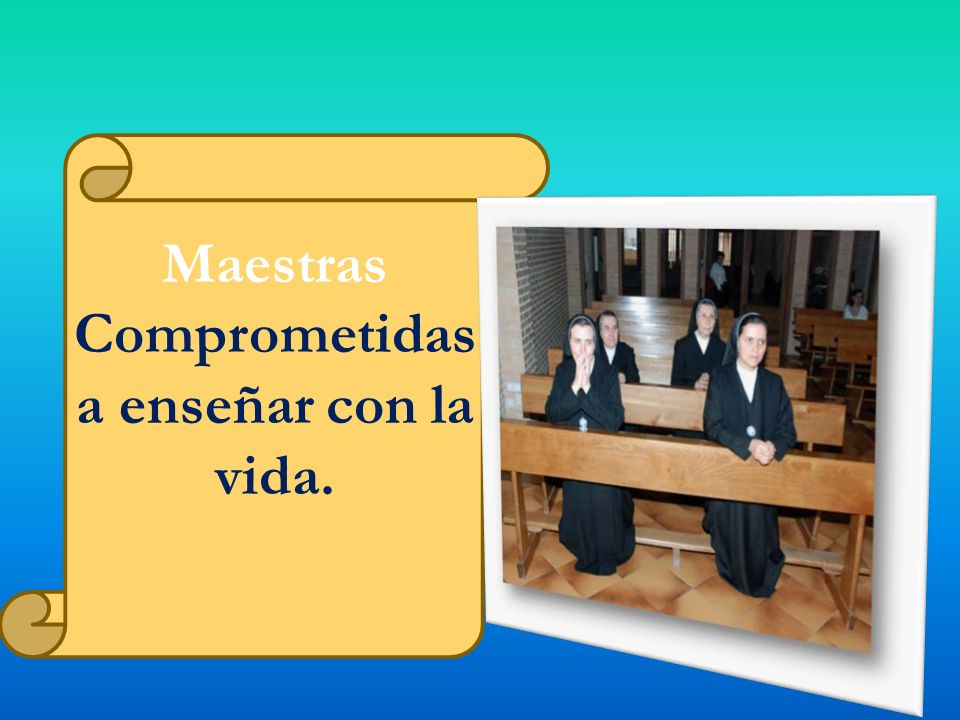 Maestras Comprometidas a enseñar con la vida.